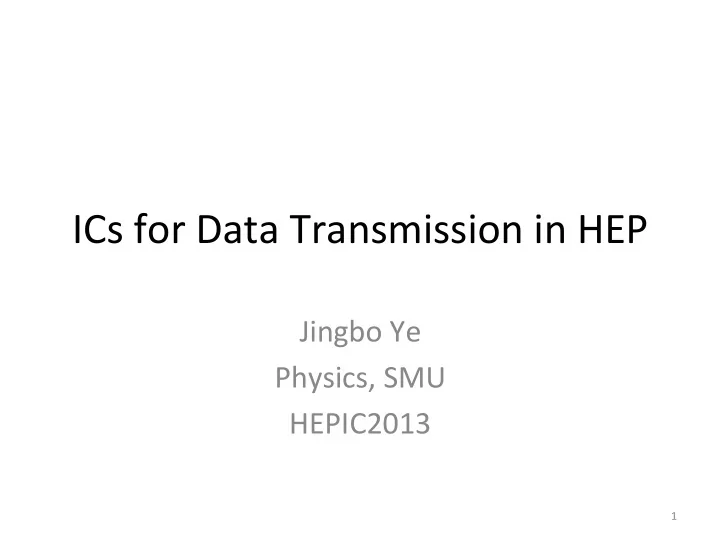 ICs for Data Transmission in HEP

Jingbo Ye
Physics, SMU
HEPIC2013

1